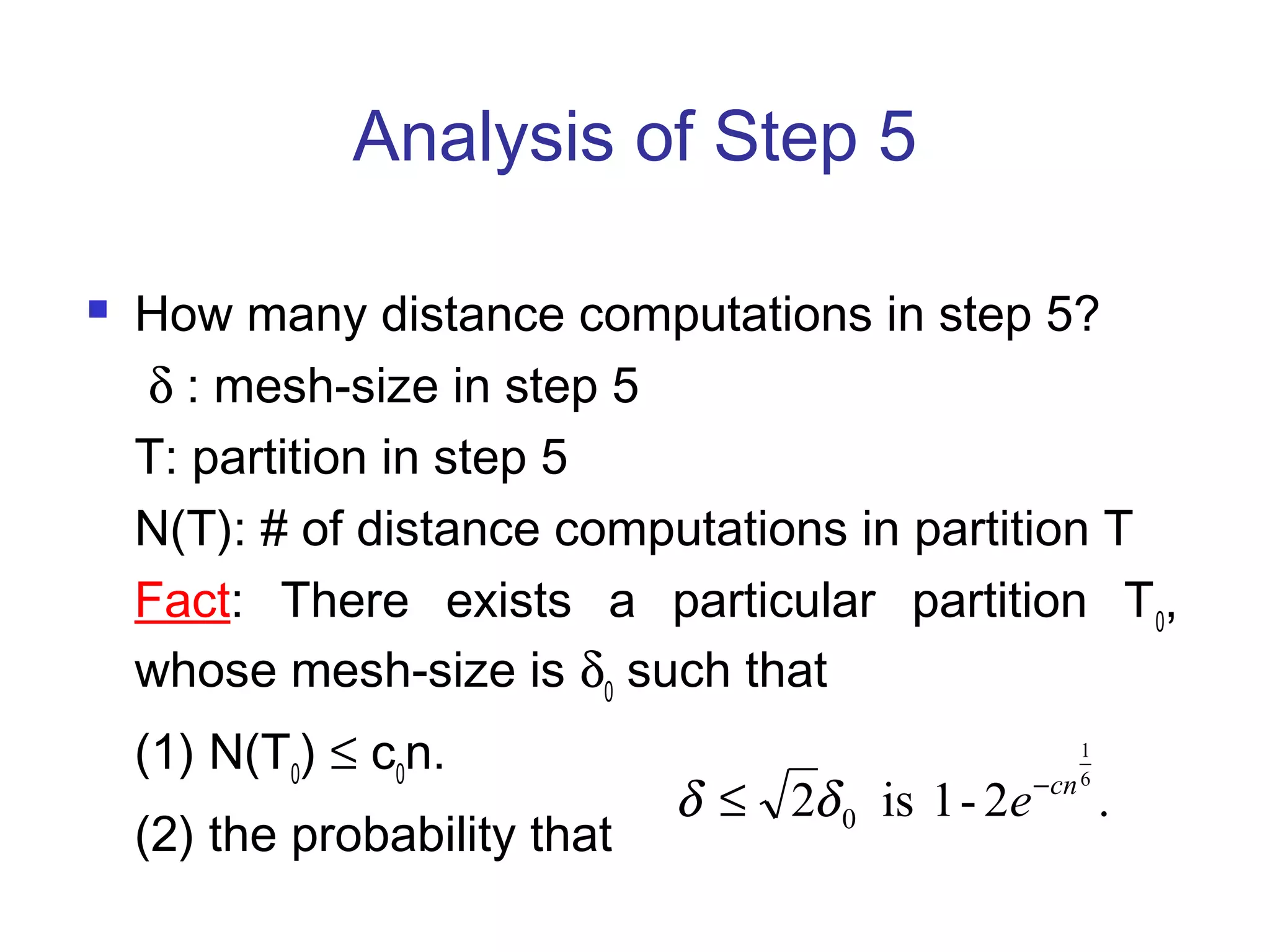 Analysis of Step 5

How many distance computations in step 5?
$\delta$ : mesh-size in step 5
T: partition in step 5
N(T): # of distance computations in partition T
Fact: There exists a particular partition $T_0$, whose mesh-size is $\delta_0$ such that
(1) $N(T_0) \leq c_0 n$.
(2) the probability that $\delta \leq \sqrt{2}\delta_0$ is $1 - 2e^{-cn^{\frac{1}{6}}}$.